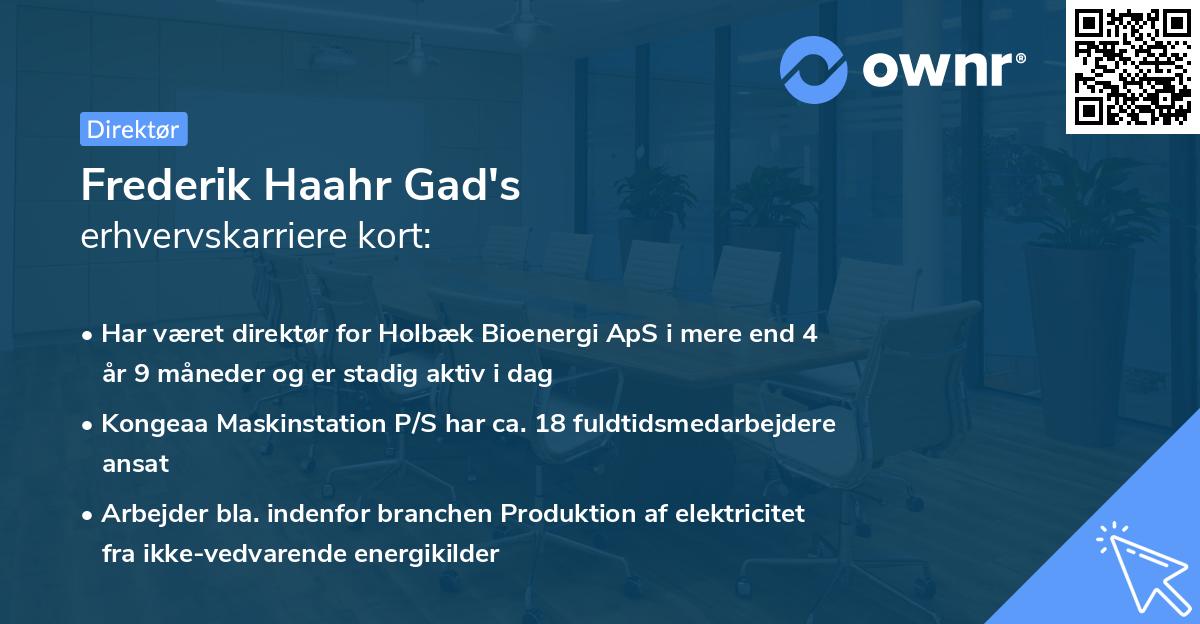 ownr®

Direktør

Frederik Haahr Gad's
erhvervskarriere kort:

• Har været direktør for Holbæk Bioenergi ApS i mere end 4 år 9 måneder og er stadig aktiv i dag
• Kongeaa Maskinstation P/S har ca. 18 fuldtidsmedarbejdere ansat
• Arbejder bla. indenfor branchen Produktion af elektricitet fra ikke-vedvarende energikilder